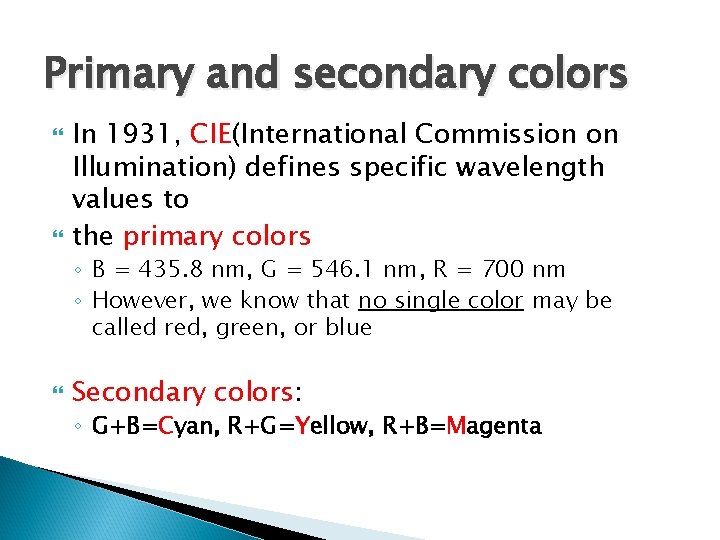 Primary and secondary colors

In 1931, CIE(International Commission on Illumination) defines specific wavelength values to

the primary colors

◦ B = 435.8 nm, G = 546.1 nm, R = 700 nm

◦ However, we know that no single color may be called red, green, or blue

Secondary colors:

◦ G+B=Cyan, R+G=Yellow, R+B=Magenta